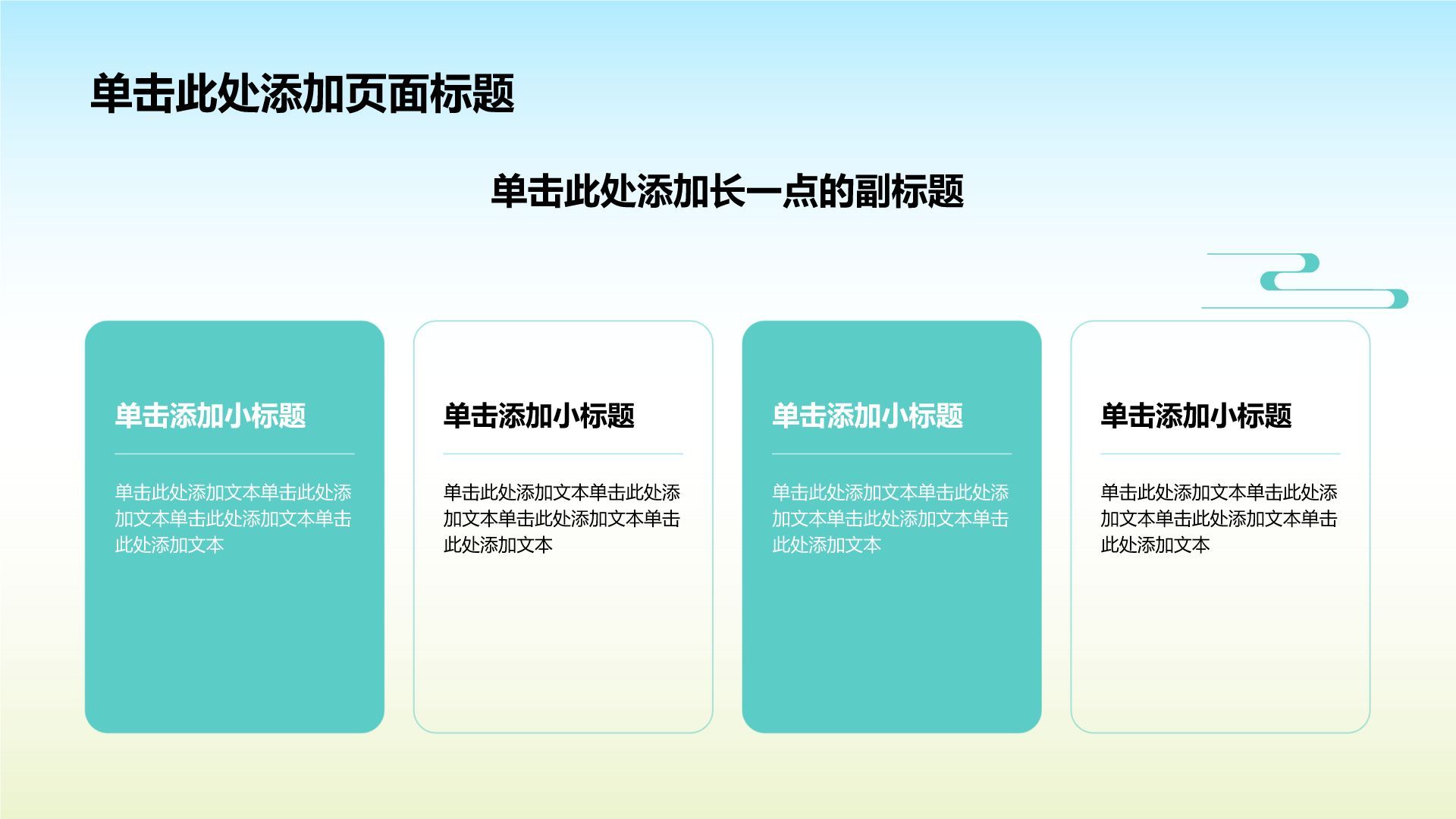 单击此处添加页面标题

单击此处添加长一点的副标题

单击添加小标题

单击此处添加文本单击此处添加文本单击此处添加文本单击此处添加文本

单击添加小标题

单击此处添加文本单击此处添加文本单击此处添加文本单击此处添加文本

单击添加小标题

单击此处添加文本单击此处添加文本单击此处添加文本单击此处添加文本

单击添加小标题

单击此处添加文本单击此处添加文本单击此处添加文本单击此处添加文本